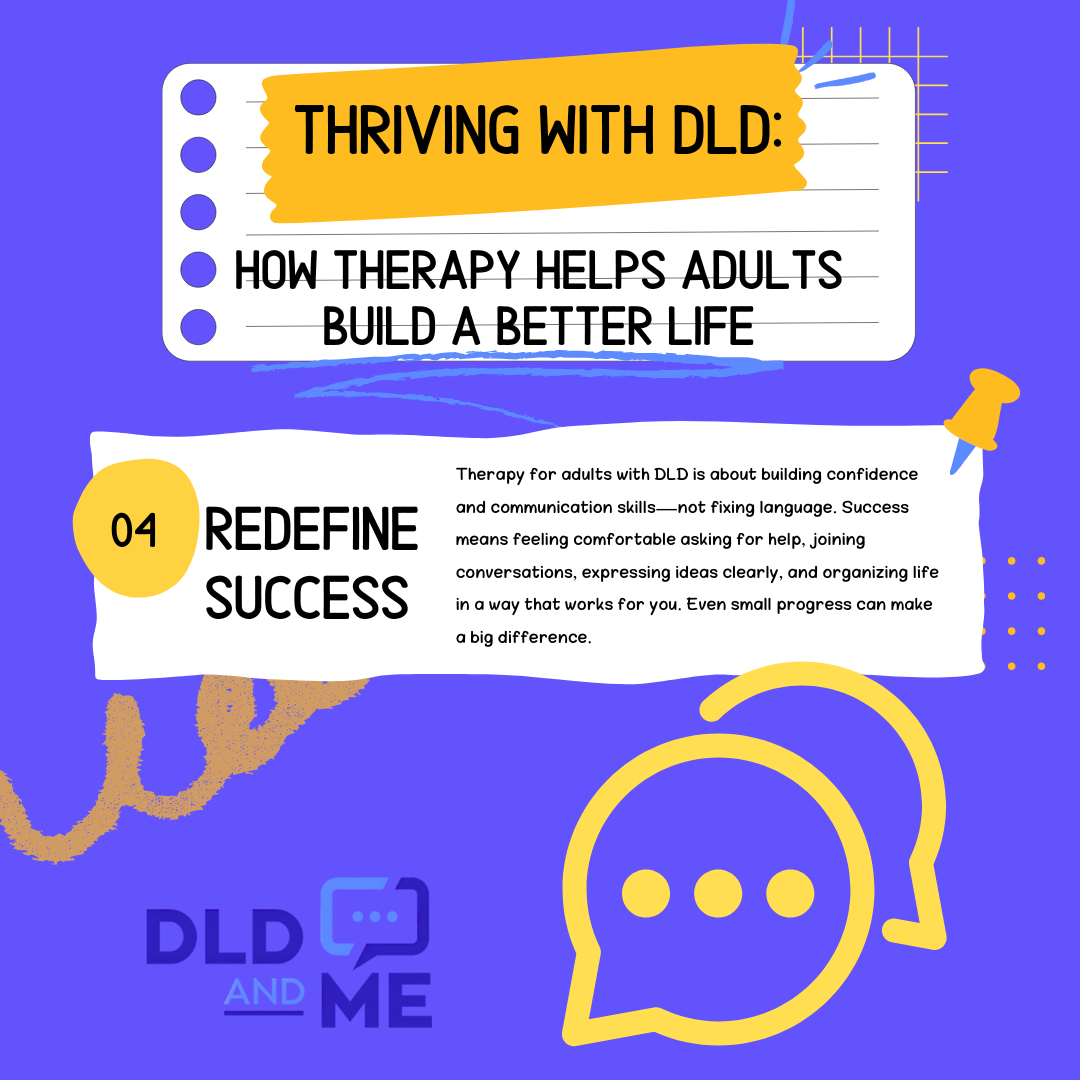 THRIVING WITH DLD:

HOW THERAPY HELPS ADULTS BUILD A BETTER LIFE

04 REDEFINE SUCCESS

Therapy for adults with DLD is about building confidence and communication skills—not fixing language. Success means feeling comfortable asking for help, joining conversations, expressing ideas clearly, and organizing life in a way that works for you. Even small progress can make a big difference.

DLD AND ME